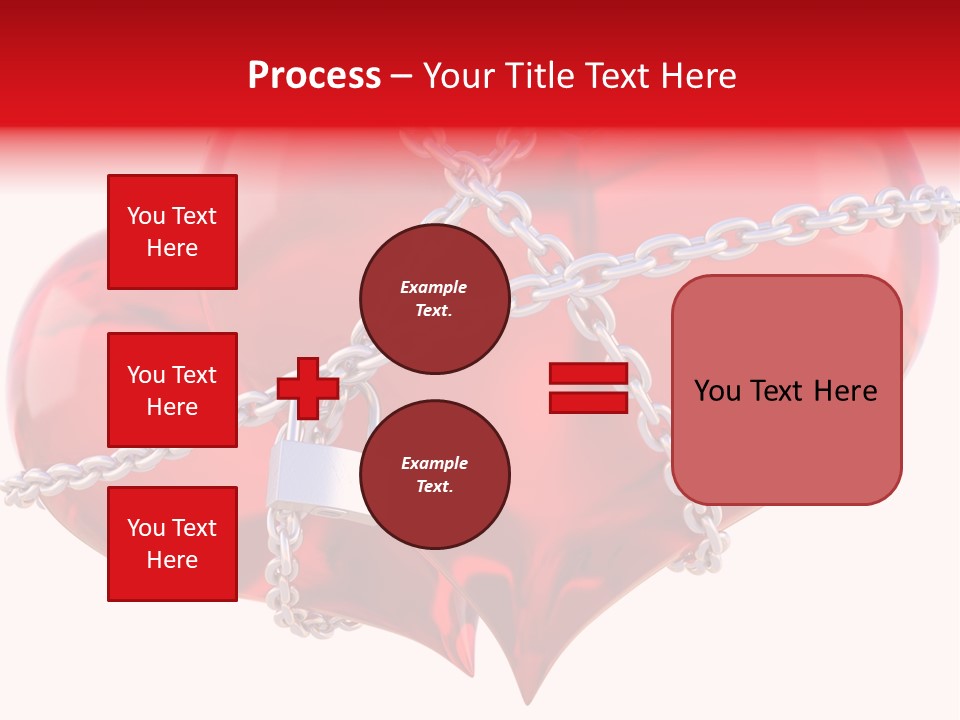 Process – Your Title Text Here

You Text Here

You Text Here

You Text Here

Example Text.

Example Text.

You Text Here